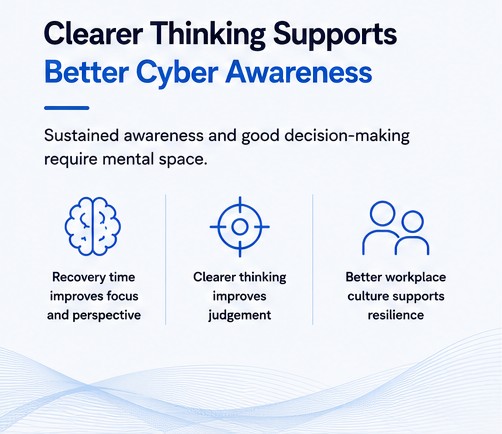 Clearer Thinking Supports
Better Cyber Awareness

Sustained awareness and good decision-making require mental space.

Recovery time improves focus and perspective

Clearer thinking improves judgement

Better workplace culture supports resilience